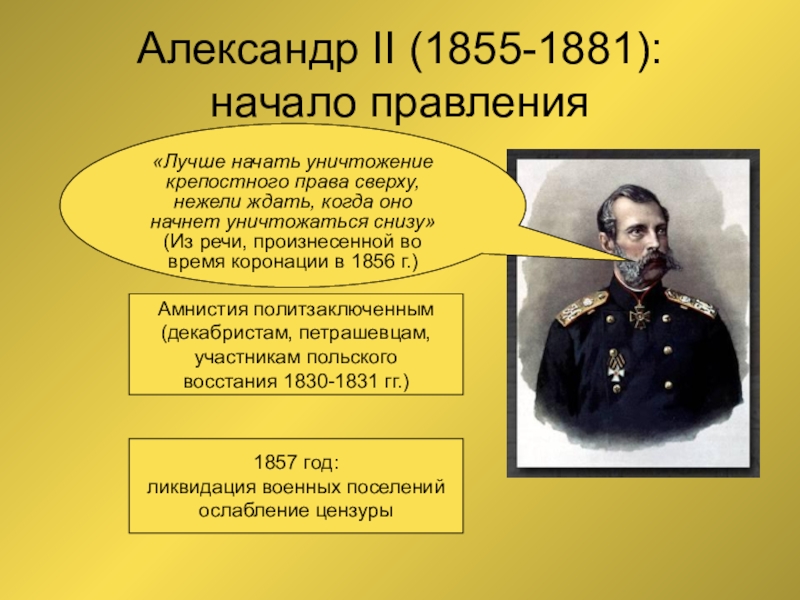 Александр II (1855-1881): начало правления

«Лучше начать уничтожение крепостного права сверху, нежели ждать, когда оно начнет уничтожаться снизу» (Из речи, произнесенной во время коронации в 1856 г.)

Амнистия политзаключенным (декабристам, петрашевцам, участникам польского восстания 1830-1831 гг.)

1857 год:
ликвидация военных поселений
ослабление цензуры